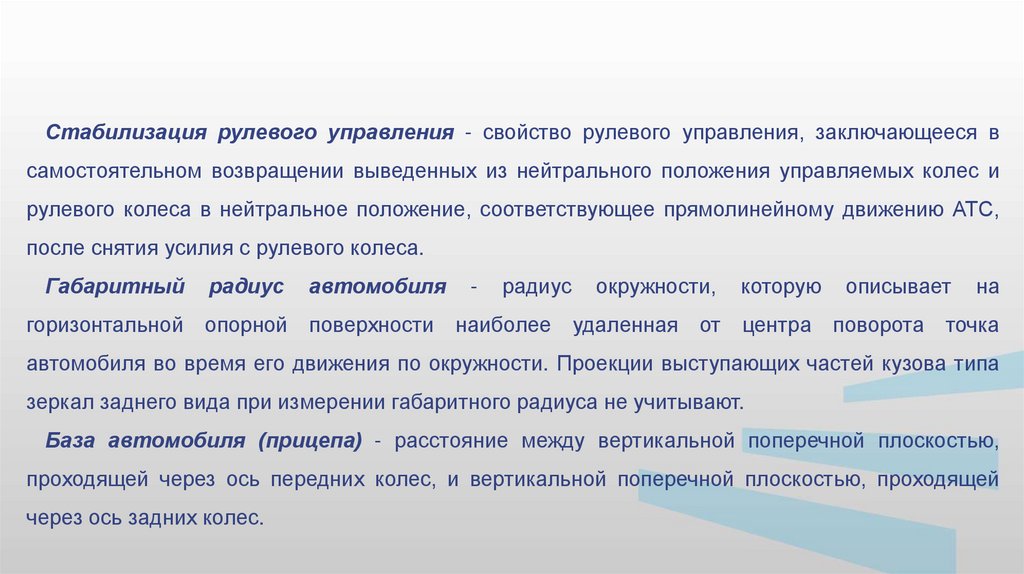 Стабилизация рулевого управления - свойство рулевого управления, заключающееся в самостоятельном возвращении выведенных из нейтрального положения управляемых колес и рулевого колеса в нейтральное положение, соответствующее прямолинейному движению АТС, после снятия усилия с рулевого колеса.

Габаритный радиус автомобиля - радиус окружности, которую описывает на горизонтальной опорной поверхности наиболее удаленная от центра поворота точка автомобиля во время его движения по окружности. Проекции выступающих частей кузова типа зеркал заднего вида при измерении габаритного радиуса не учитывают.

База автомобиля (прицепа) - расстояние между вертикальной поперечной плоскостью, проходящей через ось передних колес, и вертикальной поперечной плоскостью, проходящей через ось задних колес.